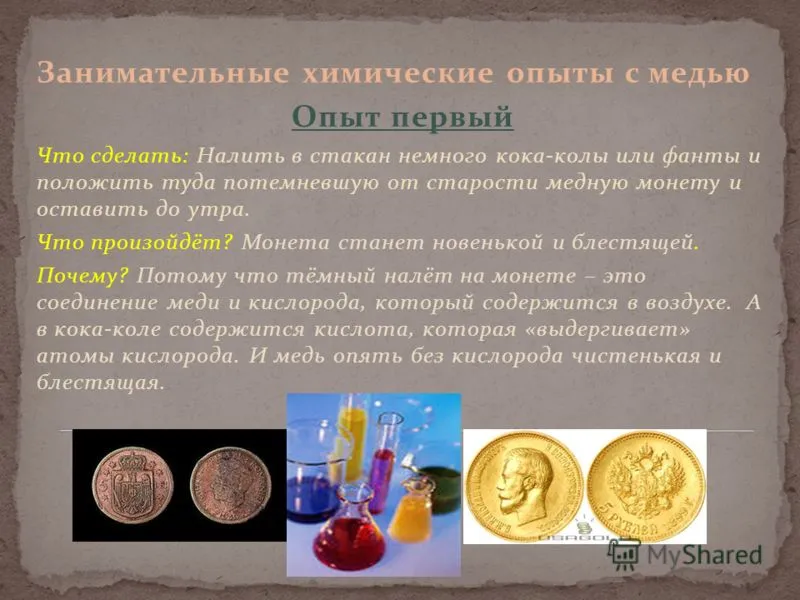 Занимательные химические опыты с медью

Опыт первый

Что сделать: Налить в стакан немного кока-колы или фанты и положить туда потемневшую от старости медную монету и оставить до утра.

Что произойдёт? Монета станет новенькой и блестящей.

Почему? Потому что тёмный налёт на монете – это соединение меди и кислорода, который содержится в воздухе. А в кока-коле содержится кислота, которая «выдергивает» атомы кислорода. И медь опять без кислорода чистенькая и блестящая.

5 РУБЛЕЙ

MyShared